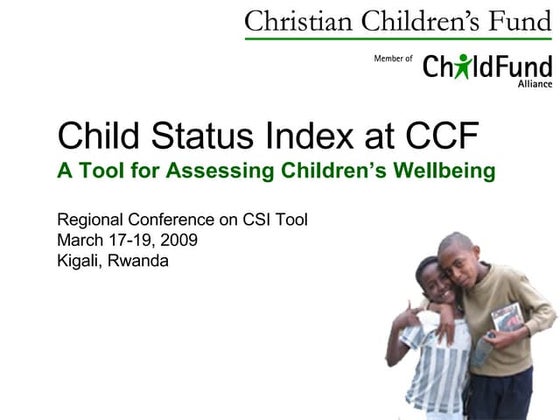 Christian Children's Fund

Member of ChildFund Alliance

Child Status Index at CCF
A Tool for Assessing Children's Wellbeing

Regional Conference on CSI Tool
March 17-19, 2009
Kigali, Rwanda